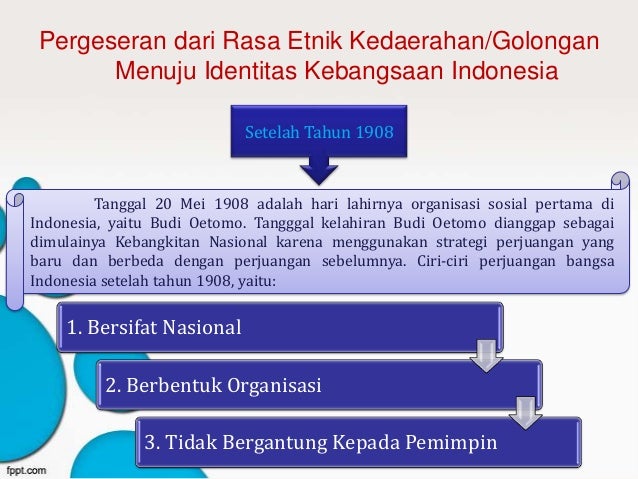 Pergeseran dari Rasa Etnik Kedaerahan/Golongan Menuju Identitas Kebangsaan Indonesia

Setelah Tahun 1908

Tanggal 20 Mei 1908 adalah hari lahirnya organisasi sosial pertama di Indonesia, yaitu Budi Oetomo. Tangggal kelahiran Budi Oetomo dianggap sebagai dimulainya Kebangkitan Nasional karena menggunakan strategi perjuangan yang baru dan berbeda dengan perjuangan sebelumnya. Ciri-ciri perjuangan bangsa Indonesia setelah tahun 1908, yaitu:

1. Bersifat Nasional

2. Berbentuk Organisasi

3. Tidak Bergantung Kepada Pemimpin

fppt.com